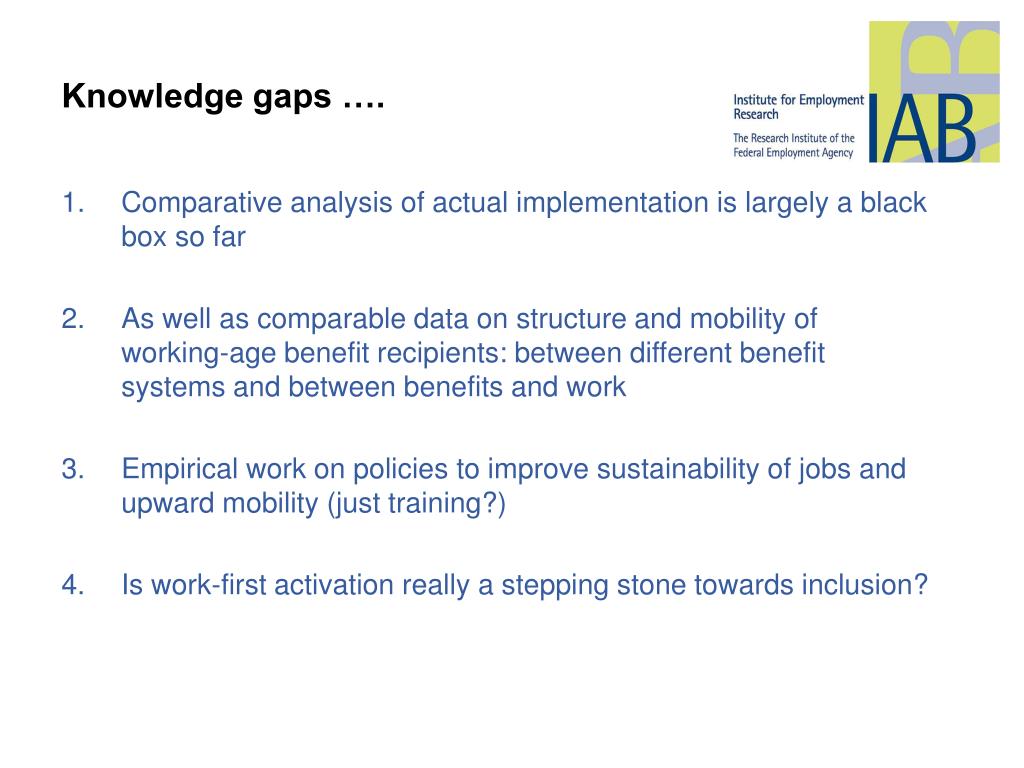 Knowledge gaps ….

Institute for Employment Research
The Research Institute of the Federal Employment Agency
IAB

1. Comparative analysis of actual implementation is largely a black box so far

2. As well as comparable data on structure and mobility of working-age benefit recipients: between different benefit systems and between benefits and work

3. Empirical work on policies to improve sustainability of jobs and upward mobility (just training?)

4. Is work-first activation really a stepping stone towards inclusion?